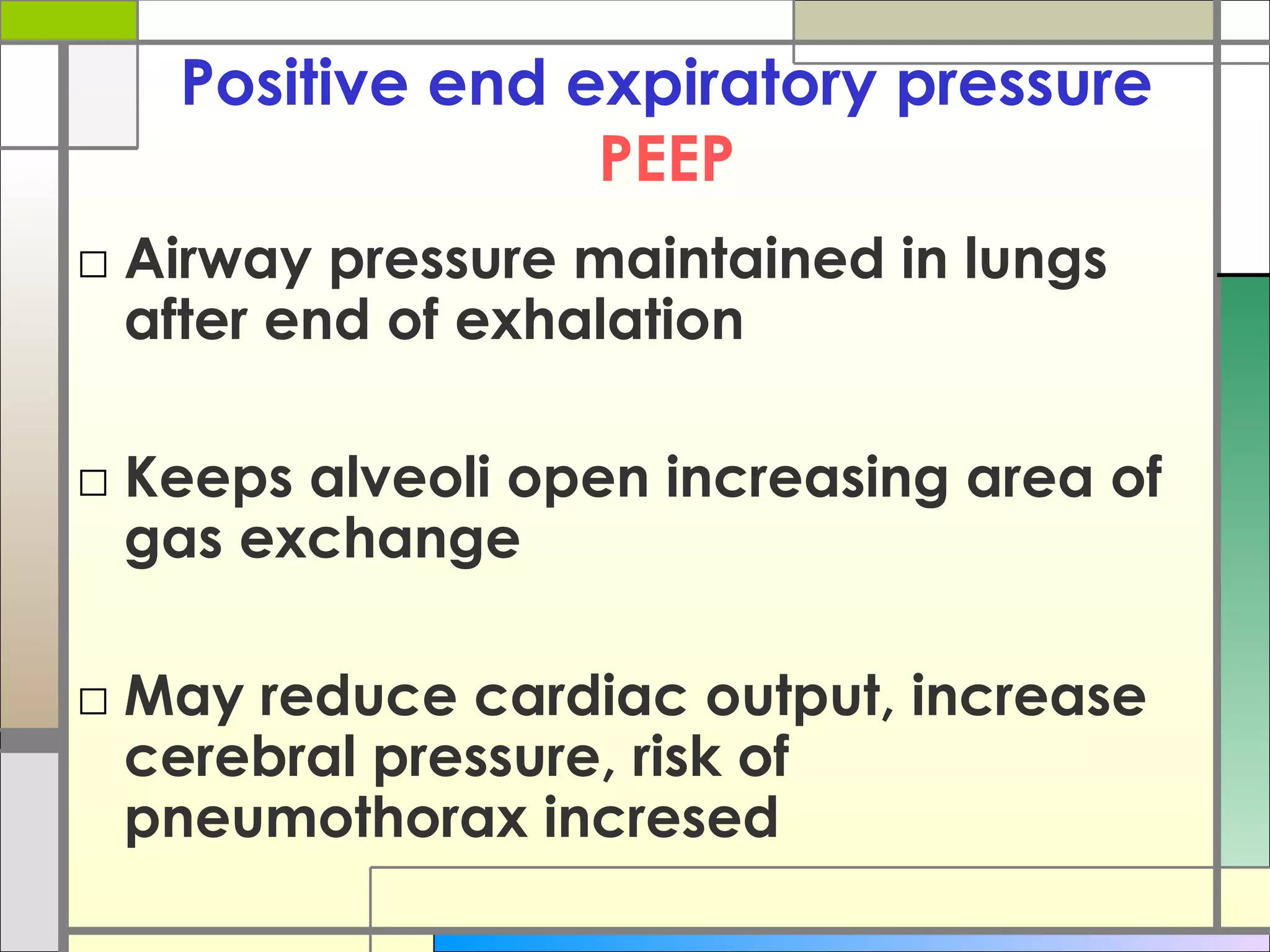 Positive end expiratory pressure
PEEP

□ Airway pressure maintained in lungs after end of exhalation

□ Keeps alveoli open increasing area of gas exchange

□ May reduce cardiac output, increase cerebral pressure, risk of pneumothorax incresed